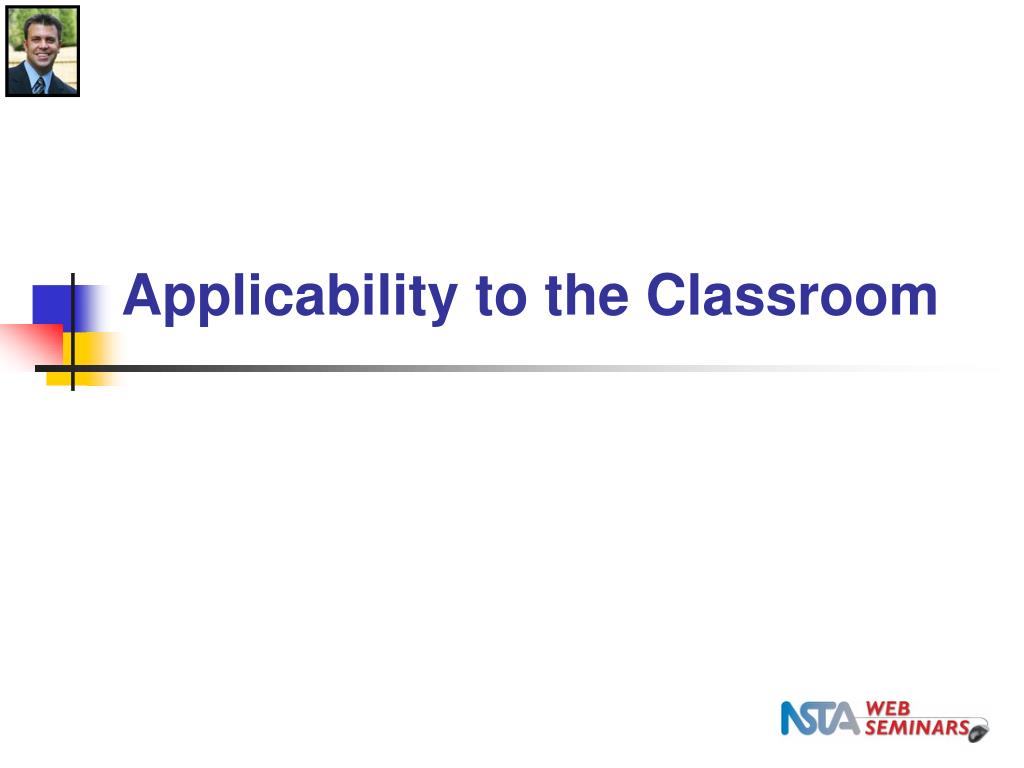 Applicability to the Classroom

NSTA WEB SEMINARS